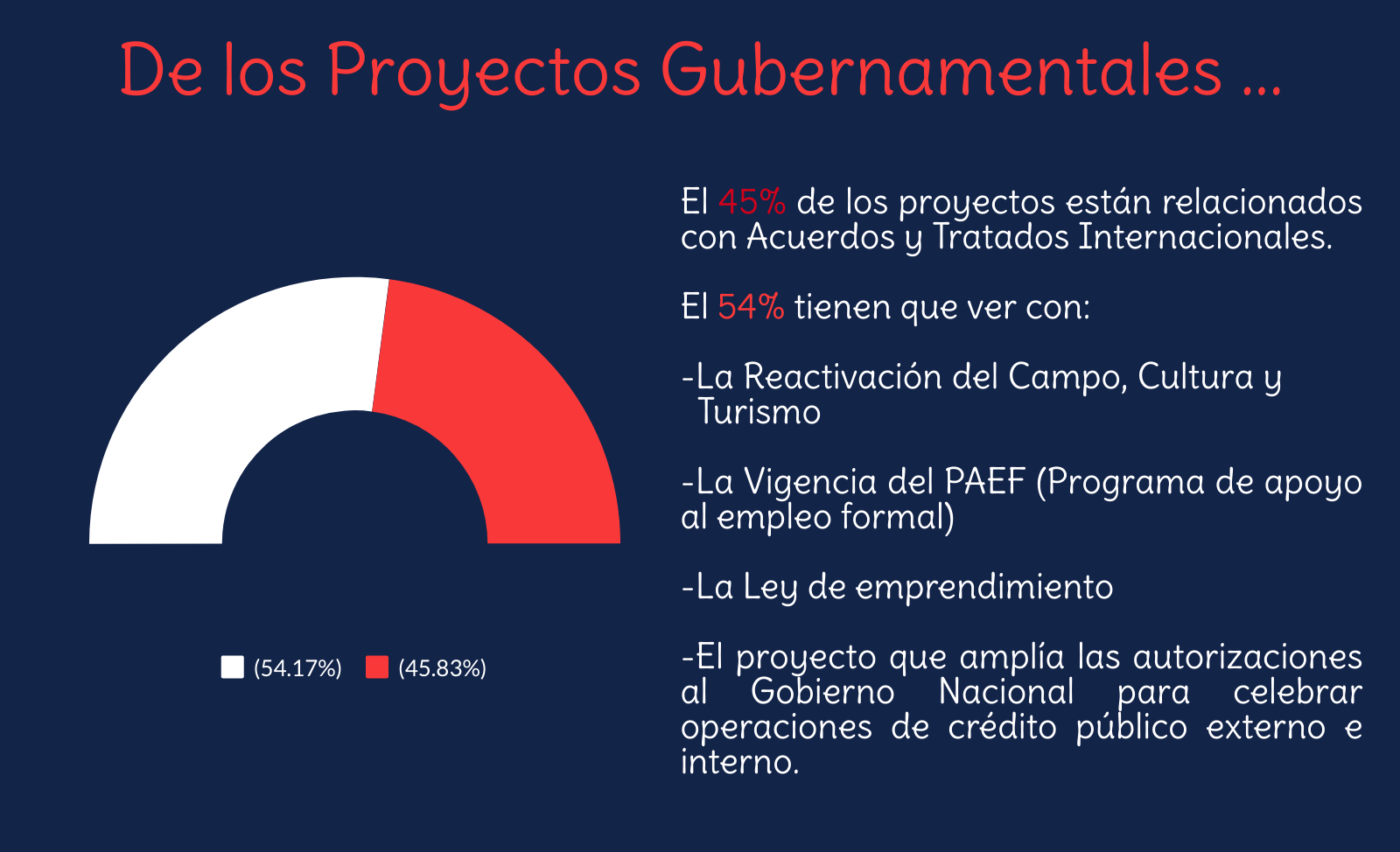 De los Proyectos Gubernamentales ...

(54.17%) (45.83%)

El 45% de los proyectos están relacionados con Acuerdos y Tratados Internacionales.

El 54% tienen que ver con:

-La Reactivación del Campo, Cultura y Turismo

-La Vigencia del PAEF (Programa de apoyo al empleo formal)

-La Ley de emprendimiento

-El proyecto que amplía las autorizaciones al Gobierno Nacional para celebrar operaciones de crédito público externo e interno.